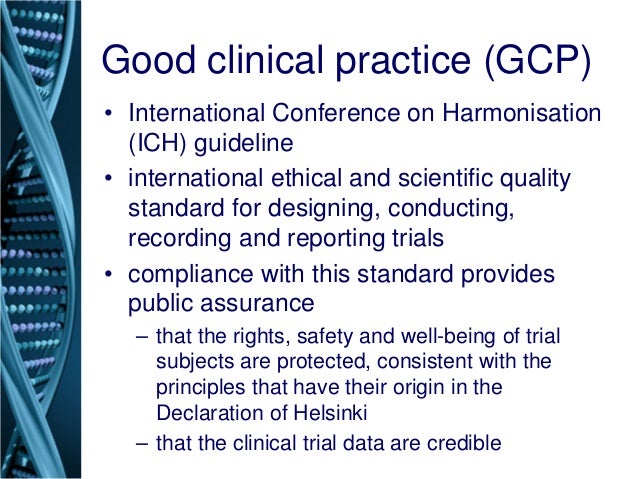 Good clinical practice (GCP)

• International Conference on Harmonisation (ICH) guideline

• international ethical and scientific quality standard for designing, conducting, recording and reporting trials

• compliance with this standard provides public assurance

– that the rights, safety and well-being of trial subjects are protected, consistent with the principles that have their origin in the Declaration of Helsinki

– that the clinical trial data are credible